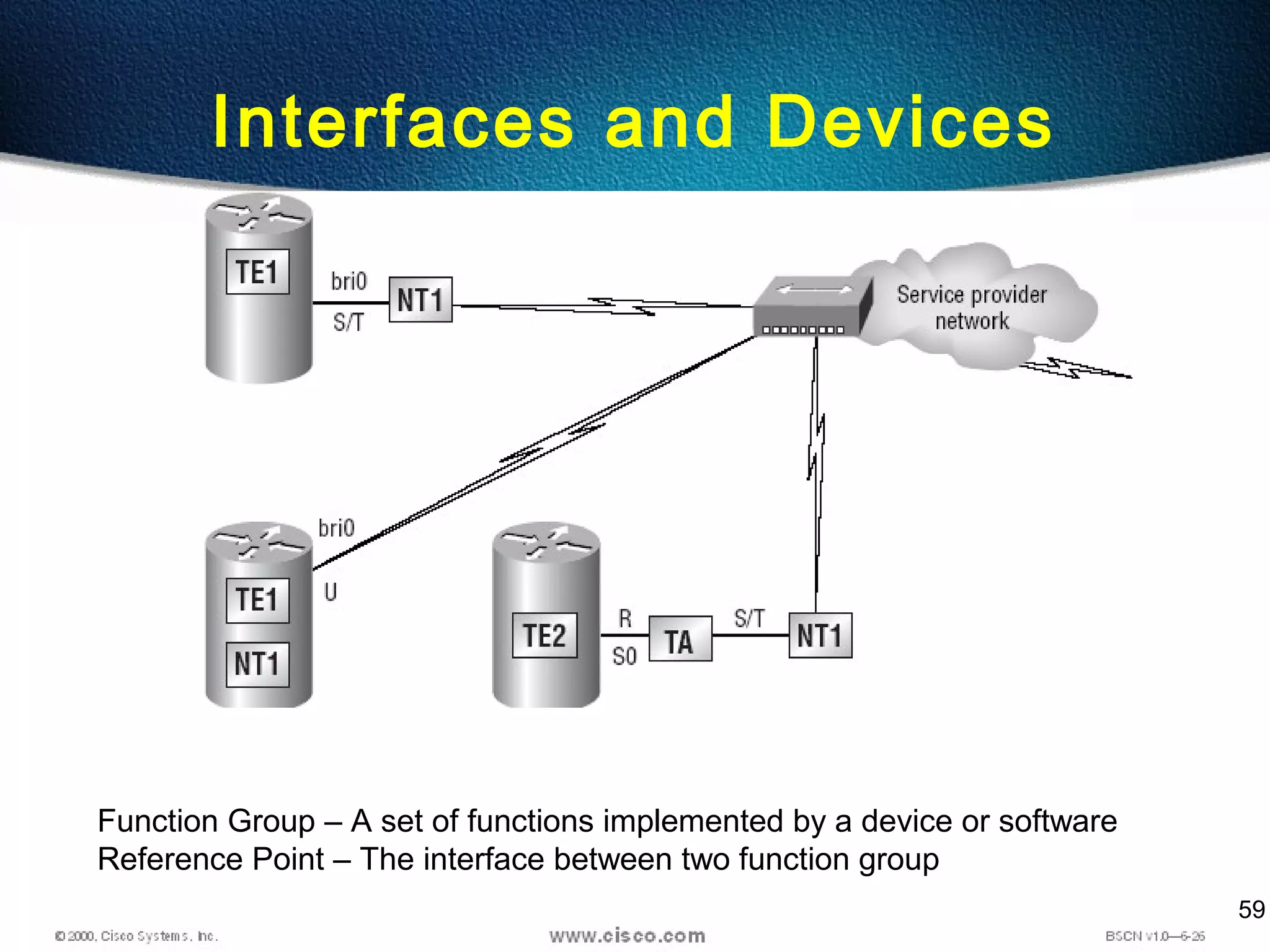 Interfaces and Devices

TE1

bri0

S/T

NT1

Service provider network

bri0

U

TE1

NT1

TE2

R

S0

TA

S/T

NT1

Function Group – A set of functions implemented by a device or software
Reference Point – The interface between two function group

59

© 2000, Cisco Systems, Inc.

www.cisco.com

BSCN v1.0—6-26